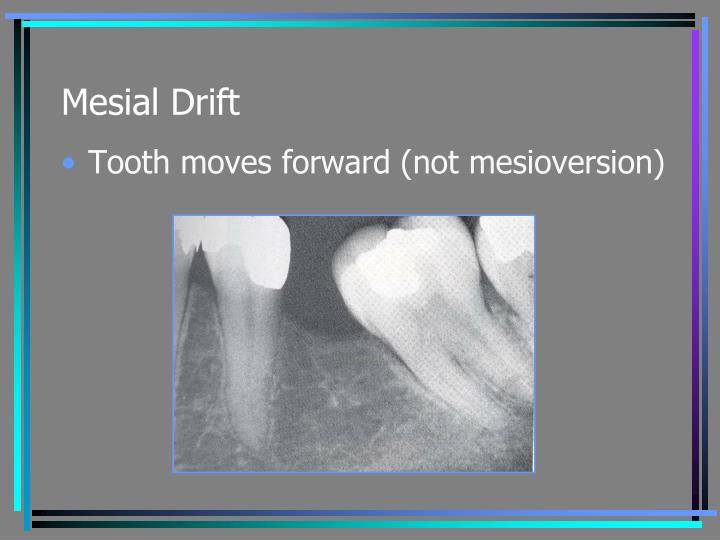 Mesial Drift

• Tooth moves forward (not mesioversion)